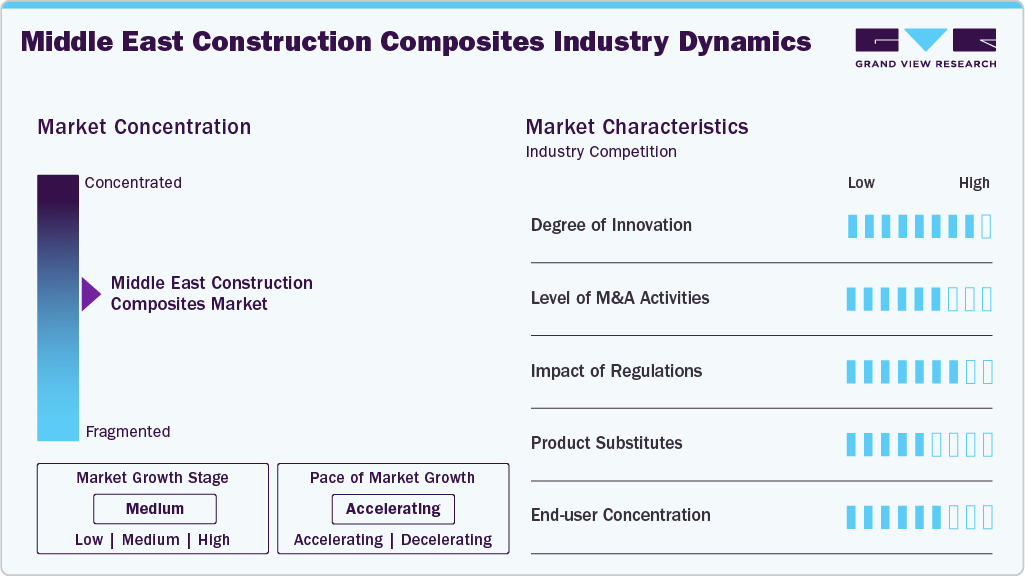 Middle East Construction Composites Industry Dynamics

GRAND VIEW RESEARCH

Market Concentration

Concentrated

Middle East Construction Composites Market

Fragmented

Market Growth Stage

Medium

Low | Medium | High

Pace of Market Growth

Accelerating

Accelerating | Decelerating

Market Characteristics

Industry Competition

Low High

Degree of Innovation

Level of M&A Activities

Impact of Regulations

Product Substitutes

End-user Concentration